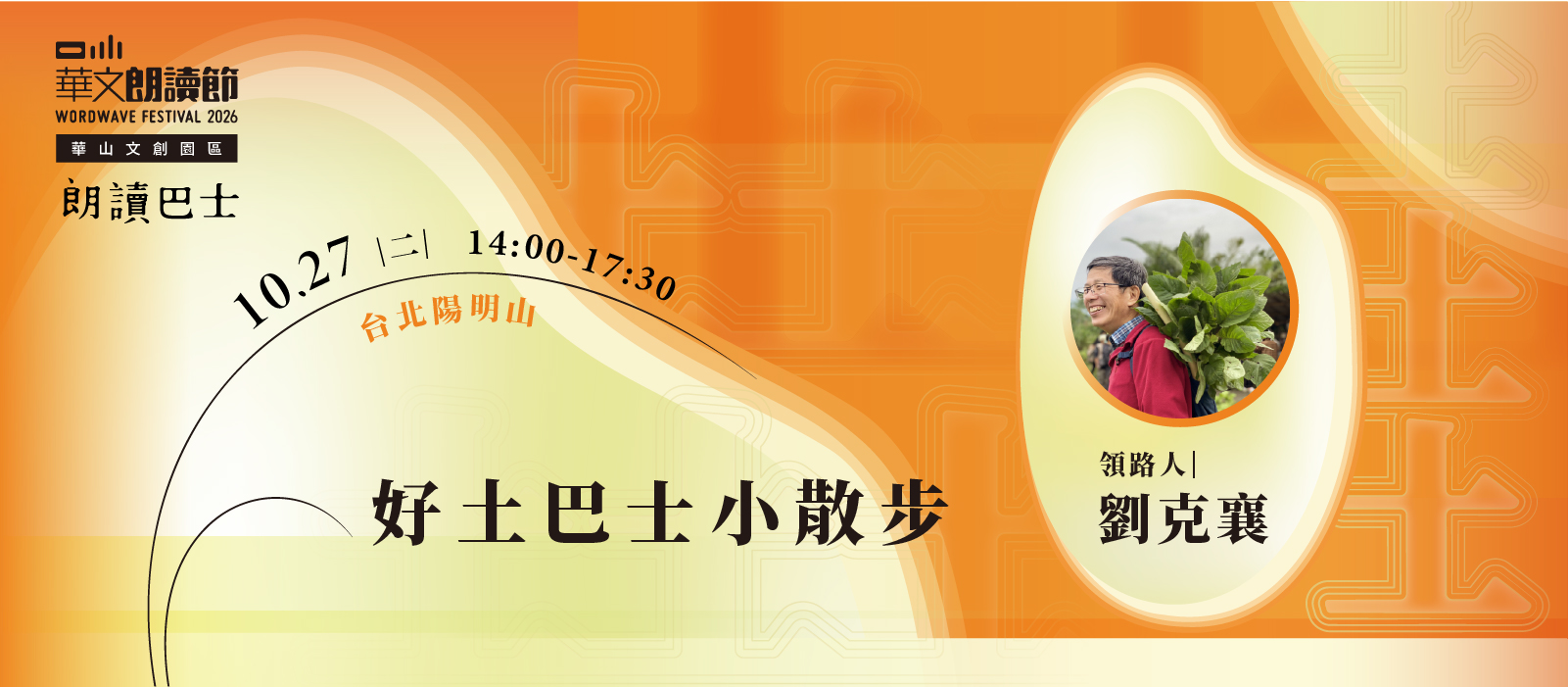 華文朗讀節
WORDWAVE FESTIVAL 2026
華山文創園區
朗讀巴士

10.27 |二| 14:00-17:30
台北陽明山

好土巴士小散步

領路人|
劉克襄